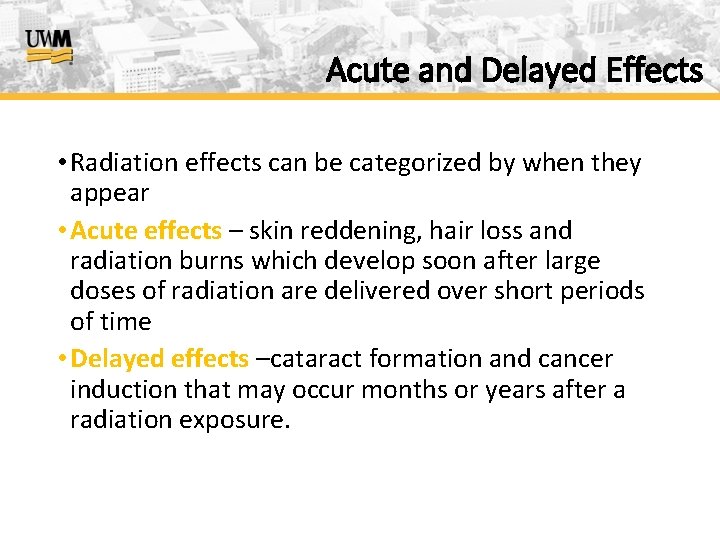 UWM

Acute and Delayed Effects

• Radiation effects can be categorized by when they appear

• Acute effects – skin reddening, hair loss and radiation burns which develop soon after large doses of radiation are delivered over short periods of time

• Delayed effects –cataract formation and cancer induction that may occur months or years after a radiation exposure.